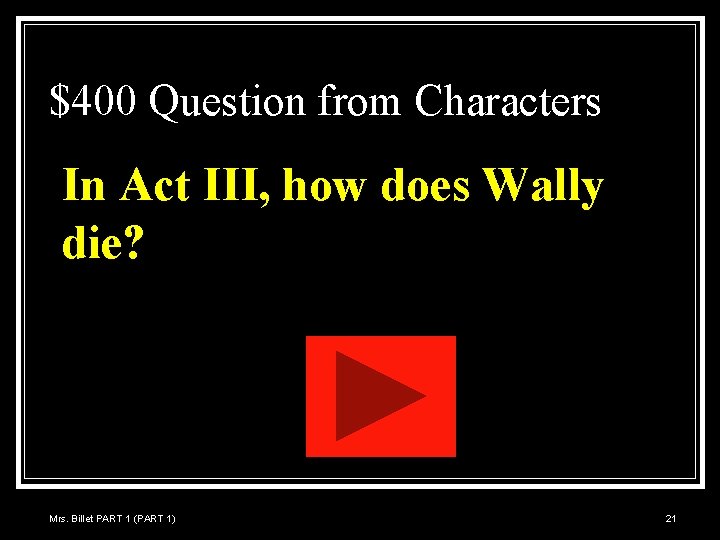 \$400 Question from Characters

In Act III, how does Wally die?

Mrs. Billet PART 1 (PART 1)

21